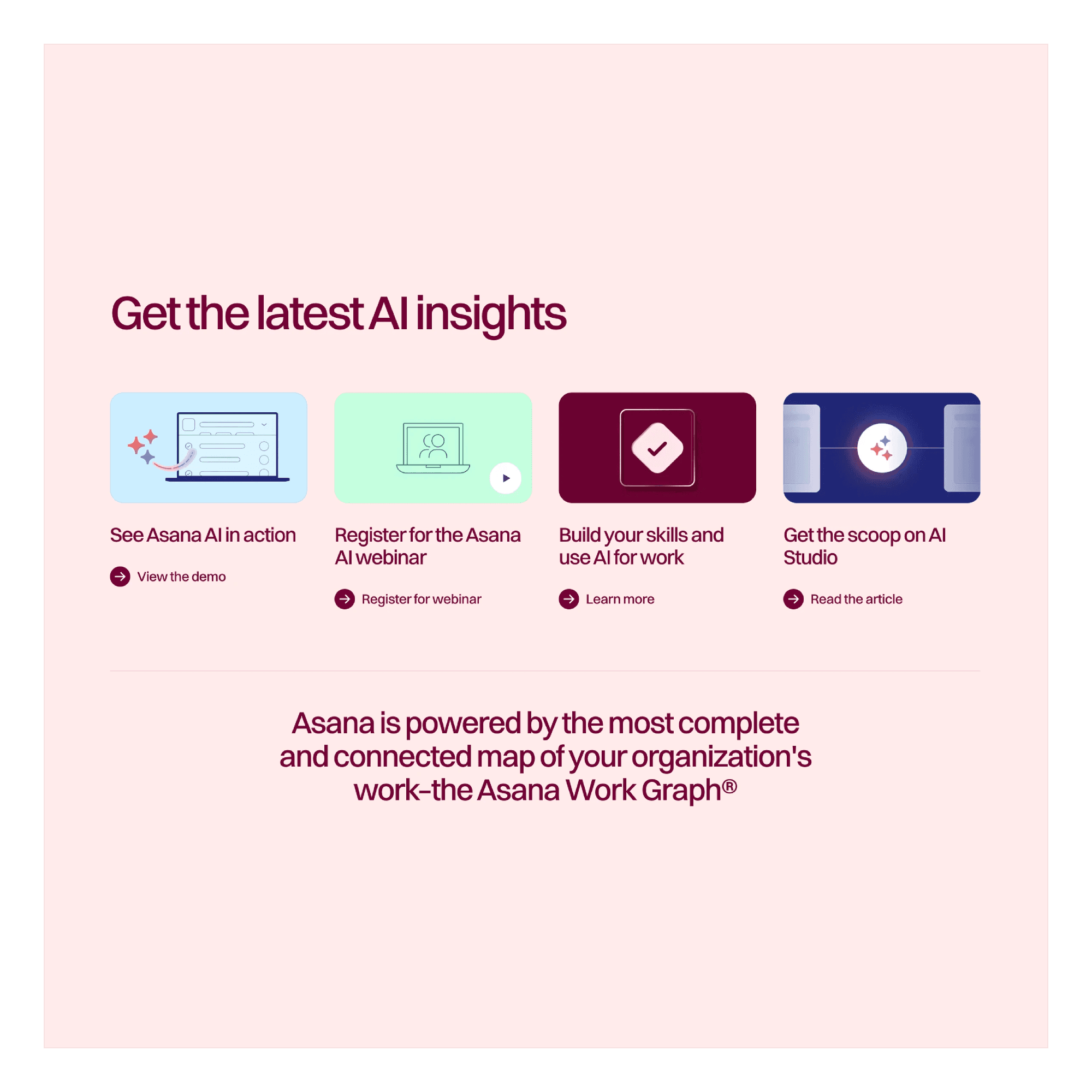 Get the latest AI insights

See Asana AI in action

View the demo

Register for the Asana AI webinar

Register for webinar

Build your skills and use AI for work

Learn more

Get the scoop on AI Studio

Read the article

Asana is powered by the most complete and connected map of your organization's work–the Asana Work Graph®